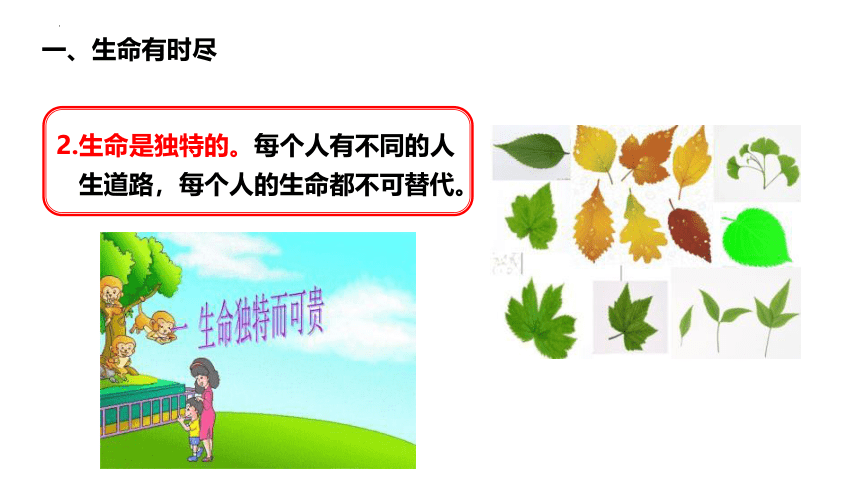 一、生命有时尽

2.生命是独特的。每个人有不同的人生道路，每个人的生命都不可替代。

生命独特而可贵